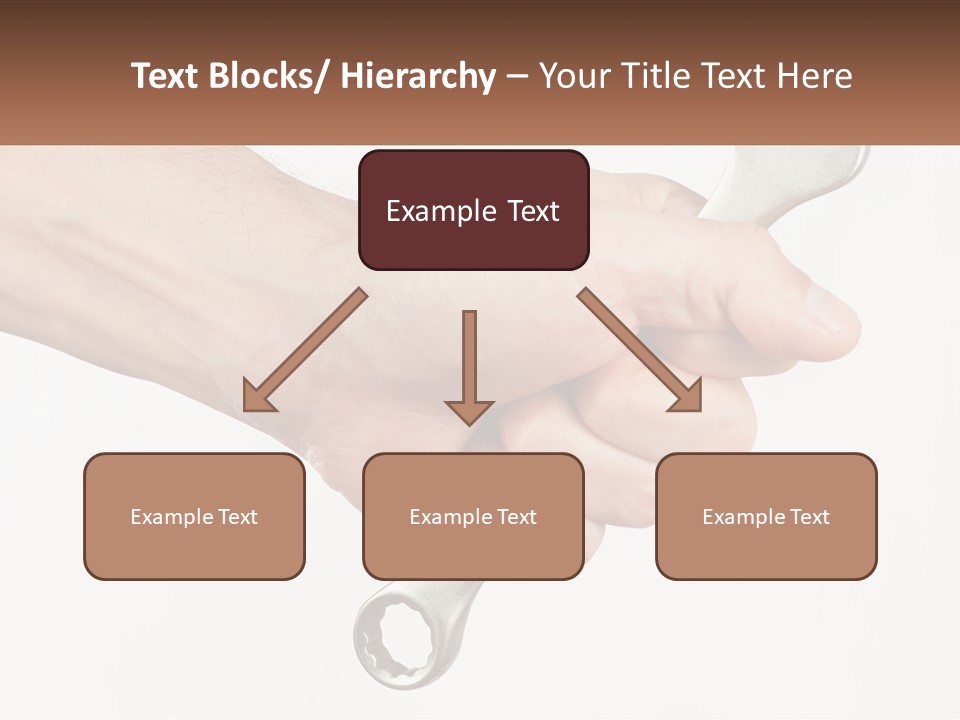 Text Blocks/ Hierarchy – Your Title Text Here

Example Text

Example Text

Example Text

Example Text